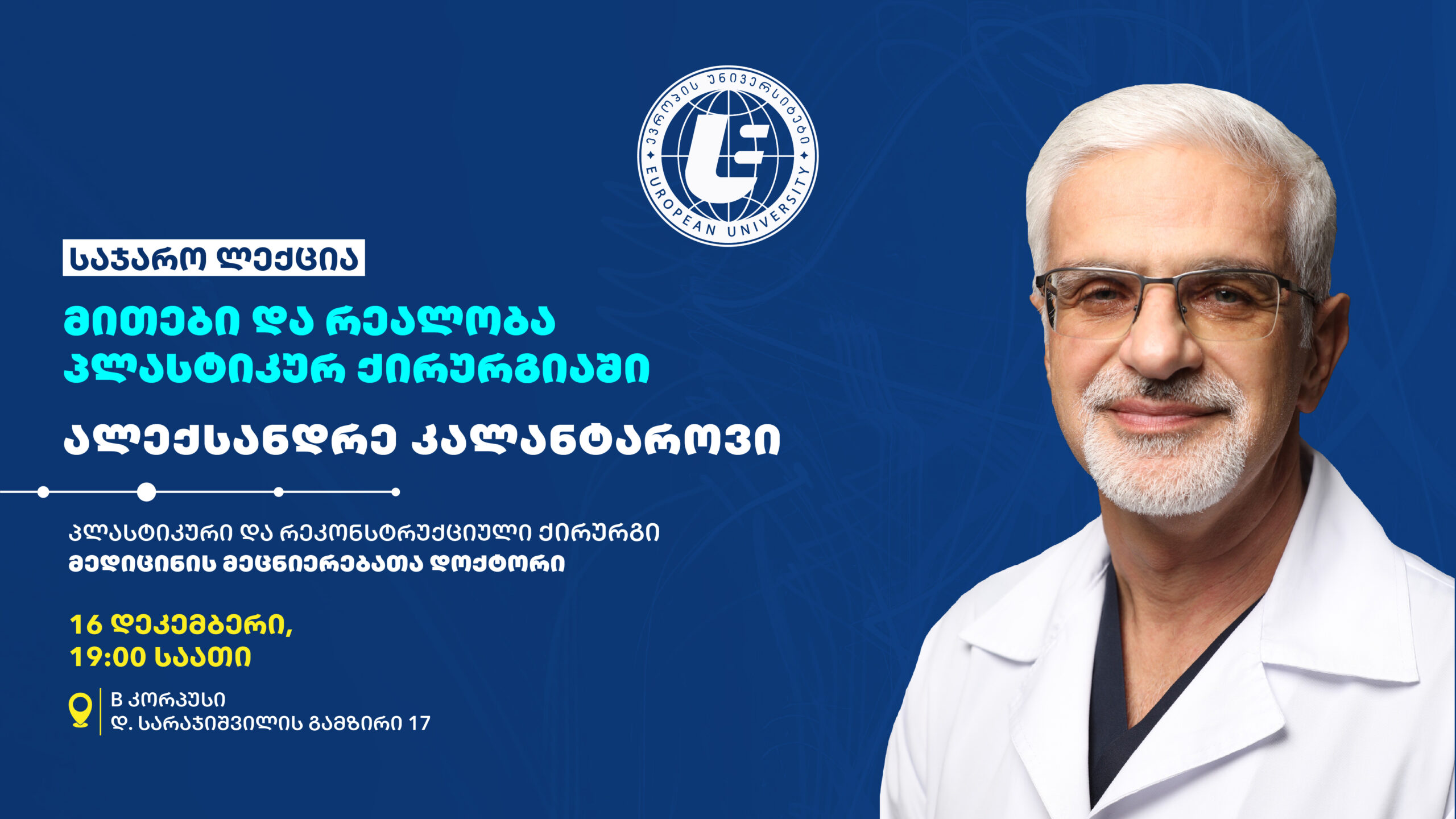 ევროპის უნივერსიტეტი
EUROPEAN UNIVERSITY

საჯარო ლექცია

მითები და რეალობა პლასტიკურ ქირურგიაში

ალექსანდრე კალანტაროვი

პლასტიკური და რეკონსტრუქციული ქირურგი
მედიცინის მეცნიერებათა დოქტორი

16 დეკემბერი,
19:00 საათი

B კორპუსი
დ. სარაჯიშვილის გამზირი 17